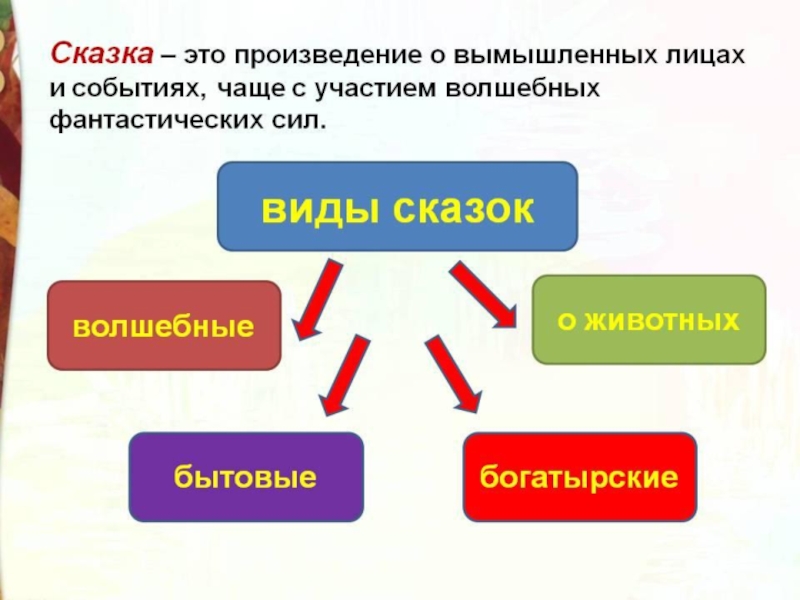 Сказка – это произведение о вымышленных лицах и событиях, чаще с участием волшебных фантастических сил.

виды сказок

волшебные

о животных

бытовые

богатырские